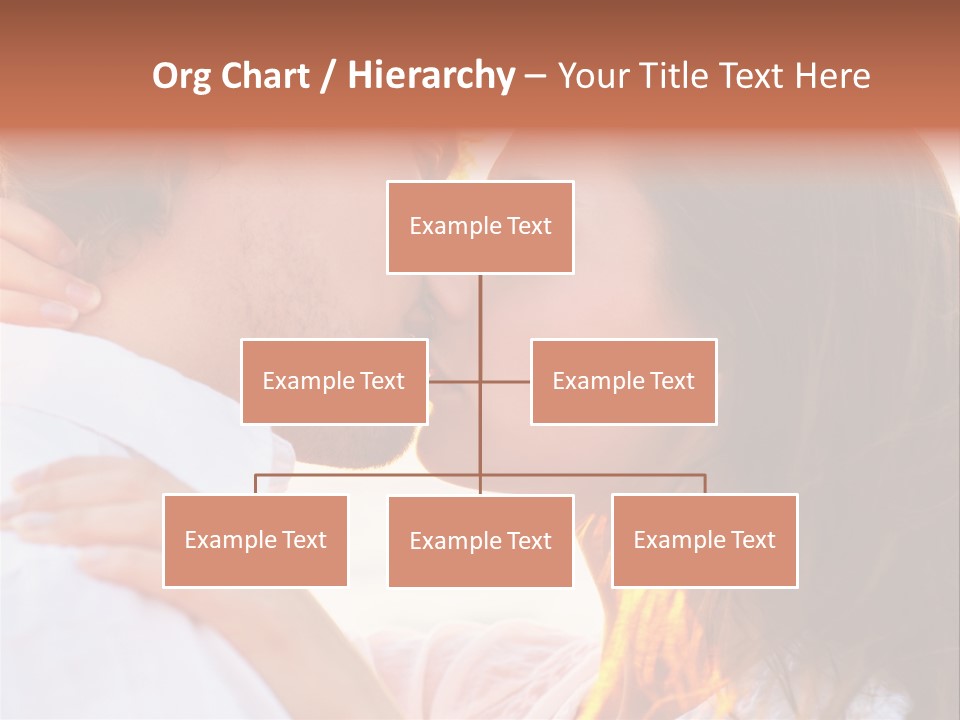 Org Chart / Hierarchy – Your Title Text Here

Example Text

Example Text

Example Text

Example Text

Example Text

Example Text